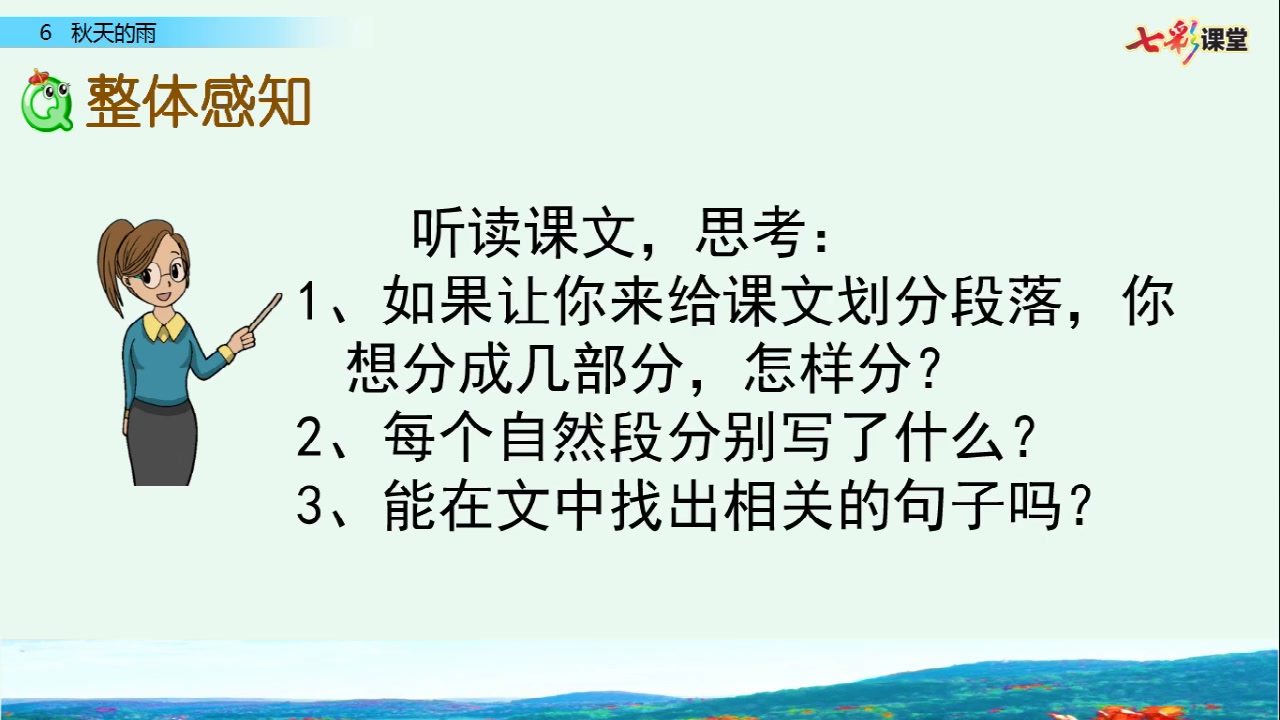 6 秋天的雨

七彩课堂

整体感知

听读课文，思考：

1、如果让你来给课文划分段落，你想分成几部分，怎样分？

2、每个自然段分别写了什么？

3、能在文中找出相关的句子吗？